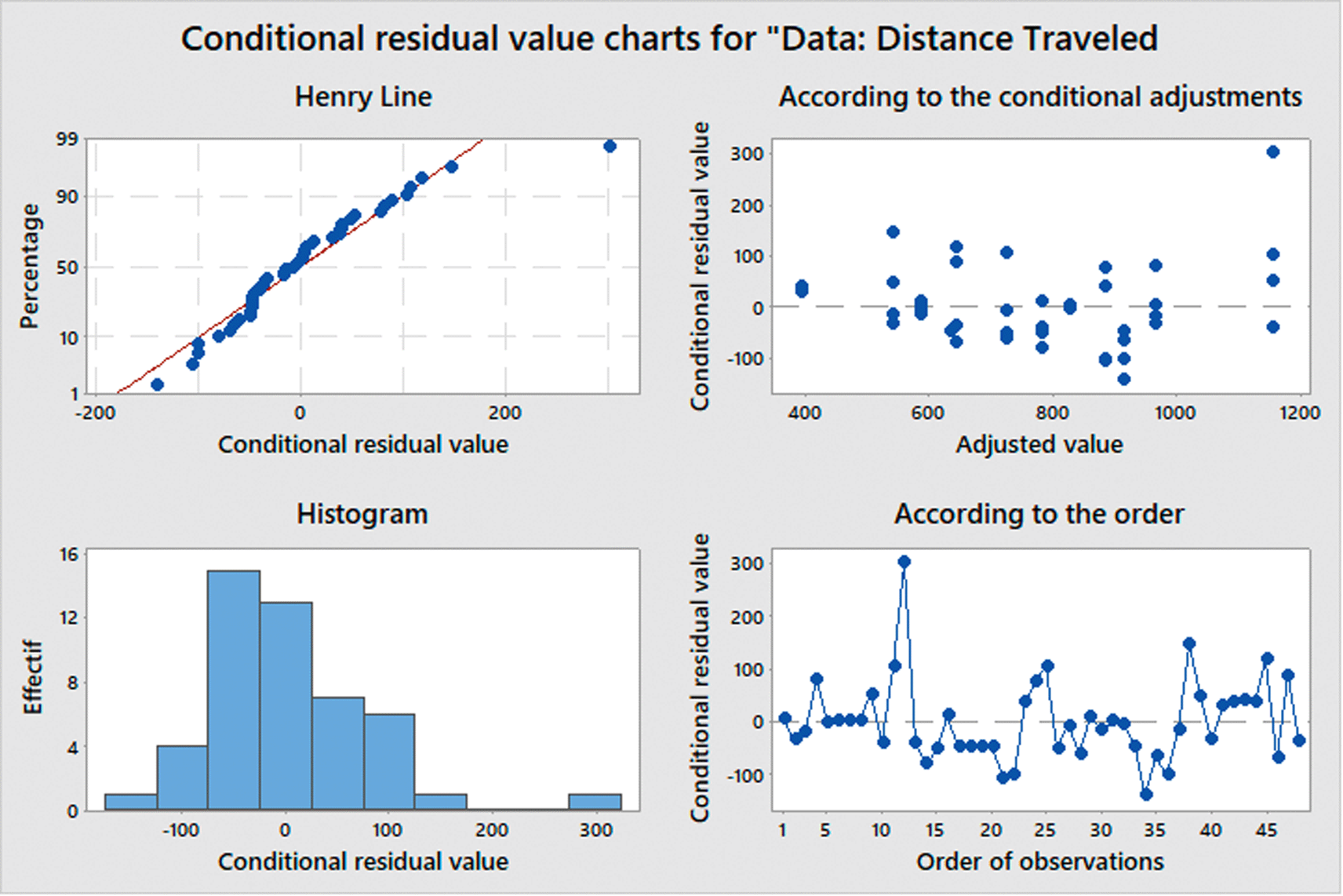 Conditional residual value charts for "Data: Distance Traveled

Henry Line

Percentage

99
90
50
10
1

-200
0
200

Conditional residual value

According to the conditional adjustments

Conditional residual value

300
200
100
0
-100

400
600
800
1000
1200

Adjusted value

Histogram

Effectif

16
12
8
4
0

-100
0
100
200
300

Conditional residual value

According to the order

Conditional residual value

300
200
100
0
-100

1
5
10
15
20
25
30
35
40
45

Order of observations